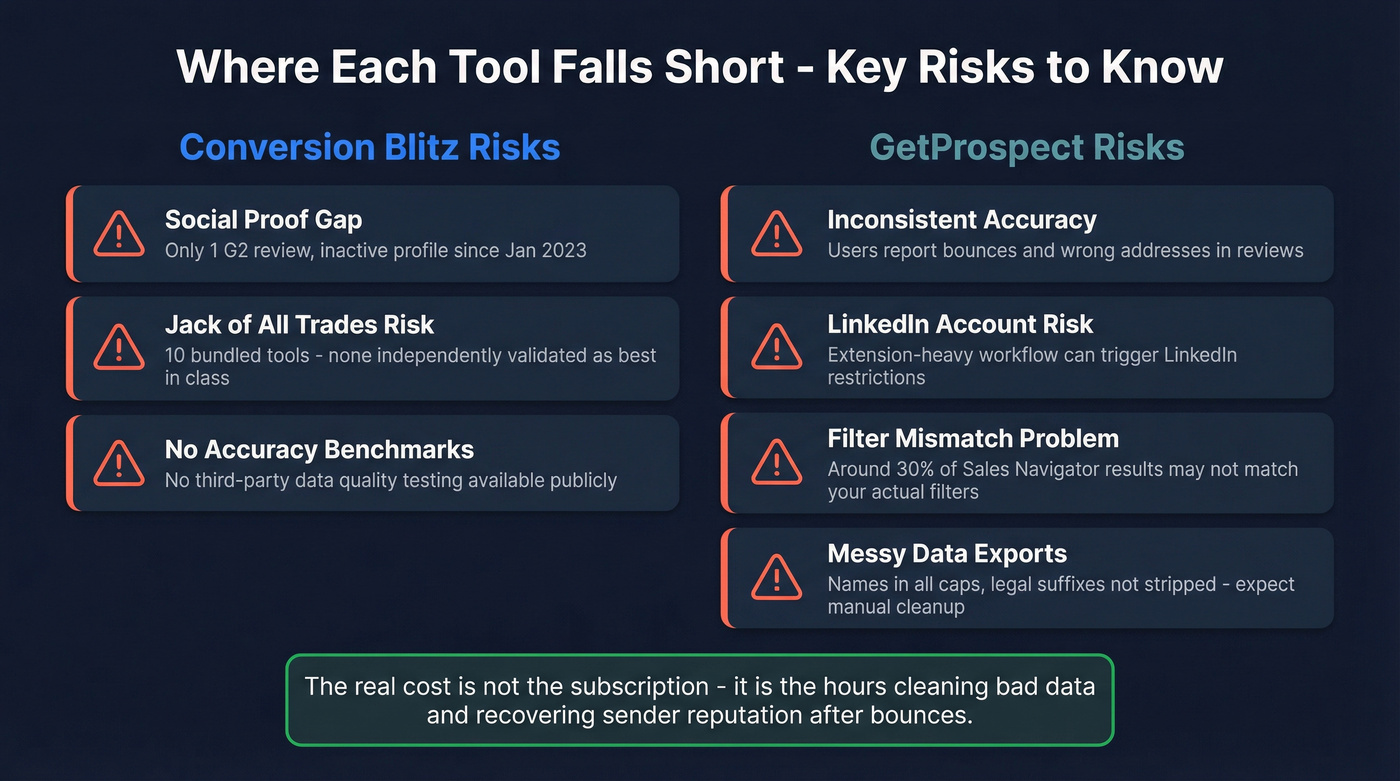 Where Each Tool Falls Short - Key Risks to Know

Conversion Blitz Risks

Social Proof Gap
Only 1 G2 review, inactive profile since Jan 2023

Jack of All Trades Risk
10 bundled tools - none independently validated as best in class

No Accuracy Benchmarks
No third-party data quality testing available publicly

GetProspect Risks

Inconsistent Accuracy
Users report bounces and wrong addresses in reviews

LinkedIn Account Risk
Extension-heavy workflow can trigger LinkedIn restrictions

Filter Mismatch Problem
Around 30% of Sales Navigator results may not match your actual filters

Messy Data Exports
Names in all caps, legal suffixes not stripped - expect manual cleanup

The real cost is not the subscription - it is the hours cleaning bad data and recovering sender reputation after bounces.